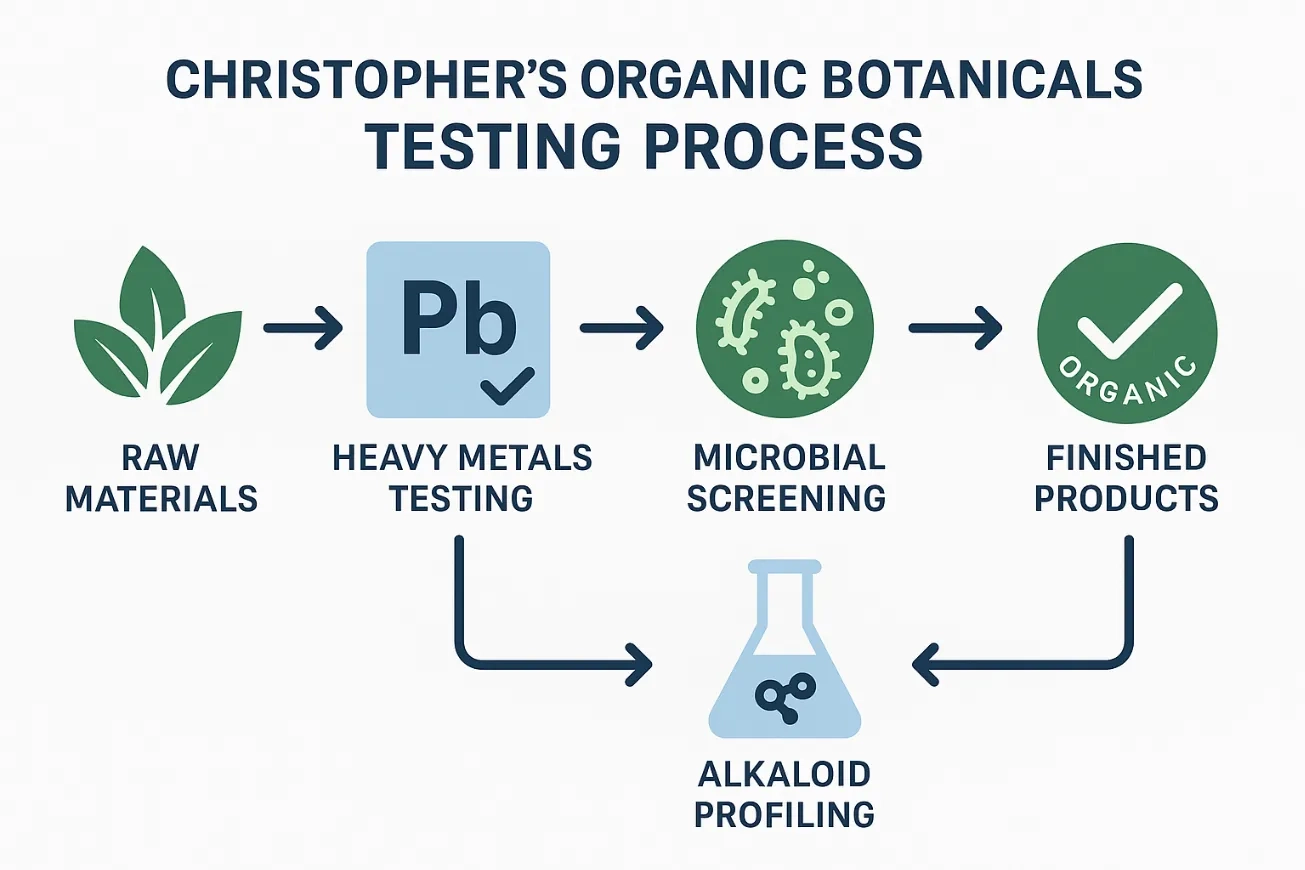 CHRISTOPHER'S ORGANIC BOTANICALS
TESTING PROCESS

RAW MATERIALS

Pb

HEAVY METALS TESTING

MICROBIAL SCREENING

ORGANIC

FINISHED PRODUCTS

ALKALOID PROFILING